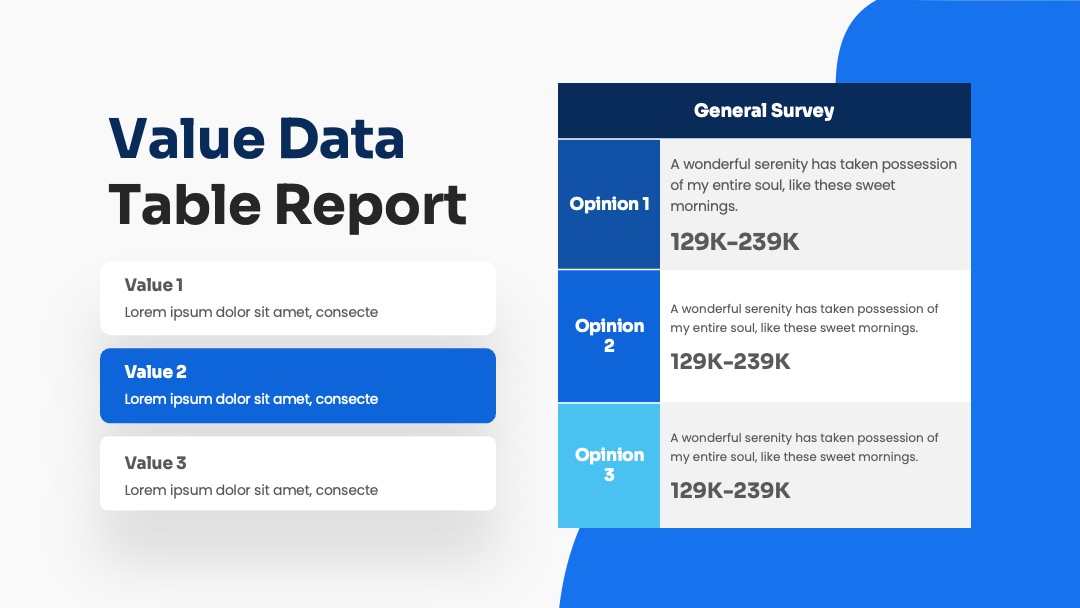 Value Data
Table Report

Value 1
Lorem ipsum dolor sit amet, consecte

Value 2
Lorem ipsum dolor sit amet, consecte

Value 3
Lorem ipsum dolor sit amet, consecte

| General Survey | |
|---|---|
| Opinion 1 | A wonderful serenity has taken possession of my entire soul, like these sweet mornings. 129K-239K |
| Opinion 2 | A wonderful serenity has taken possession of my entire soul, like these sweet mornings. 129K-239K |
| Opinion 3 | A wonderful serenity has taken possession of my entire soul, like these sweet mornings. 129K-239K |